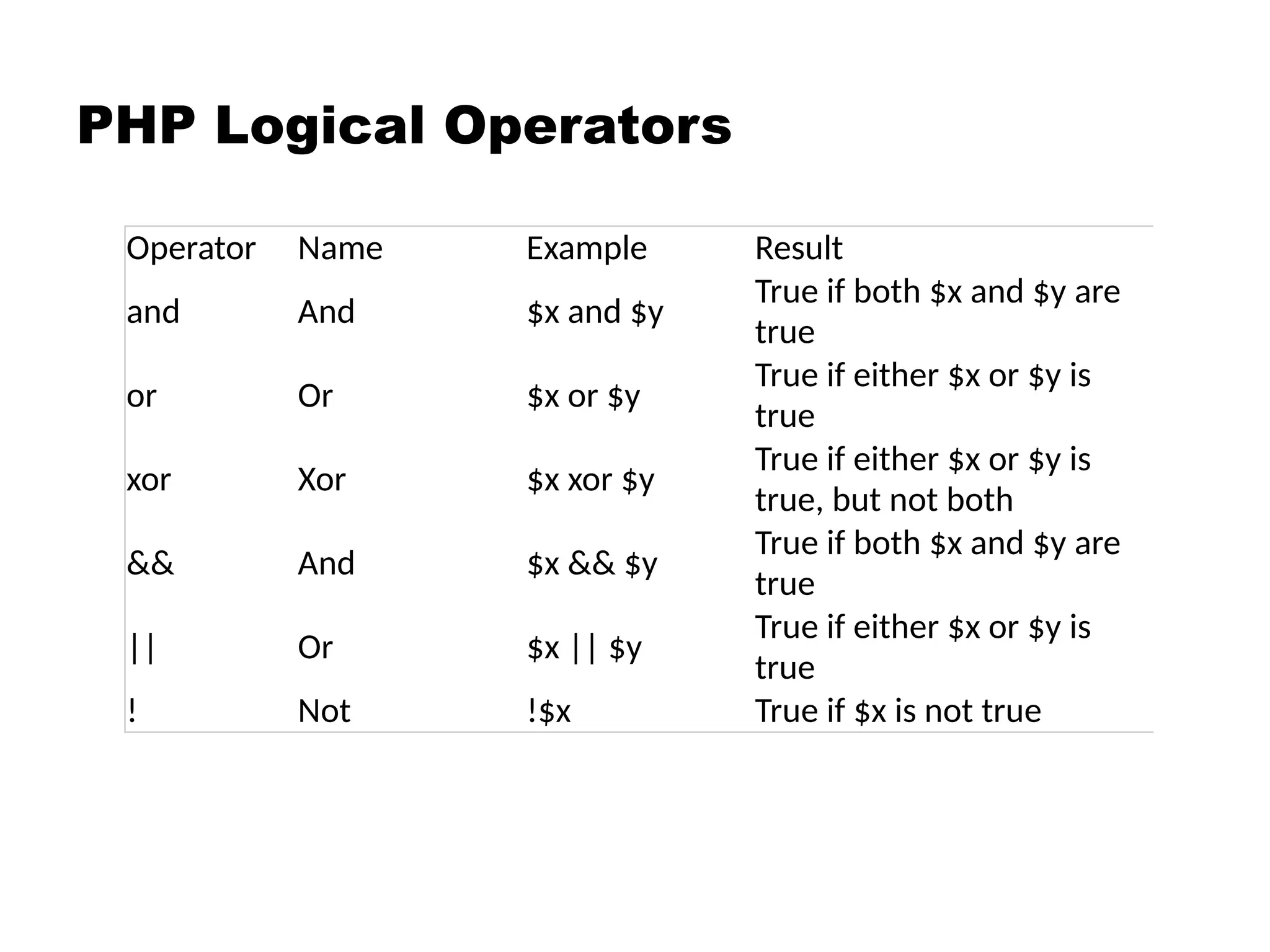 PHP Logical Operators

| Operator | Name | Example | Result |
|---|---|---|---|
| and | And | \$x and \$y | True if both \$x and \$y are true |
| or | Or | \$x or \$y | True if either \$x or \$y is true |
| xor | Xor | \$x xor \$y | True if either \$x or \$y is true, but not both |
| && | And | \$x && \$y | True if both \$x and \$y are true |
| \|\| | Or | \$x \|\| \$y | True if either \$x or \$y is true |
| ! | Not | !\$x | True if \$x is not true |